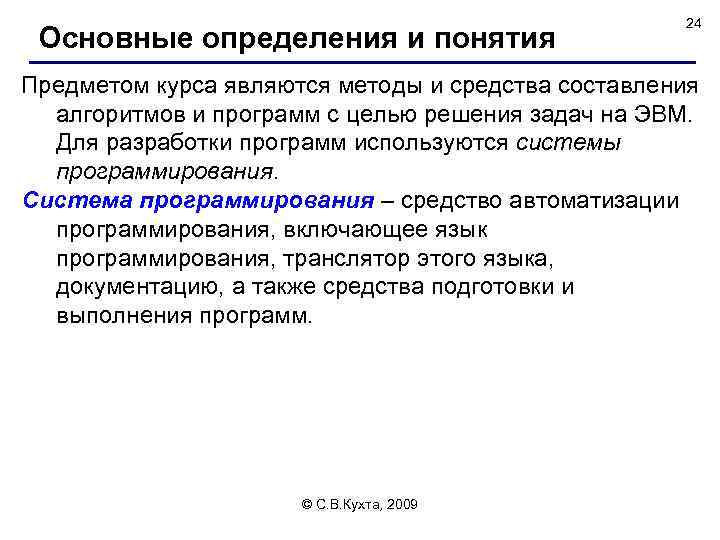 24

Основные определения и понятия

Предметом курса являются методы и средства составления алгоритмов и программ с целью решения задач на ЭВМ. Для разработки программ используются системы программирования.

Система программирования – средство автоматизации программирования, включающее язык программирования, транслятор этого языка, документацию, а также средства подготовки и выполнения программ.

© С.В.Кухта, 2009